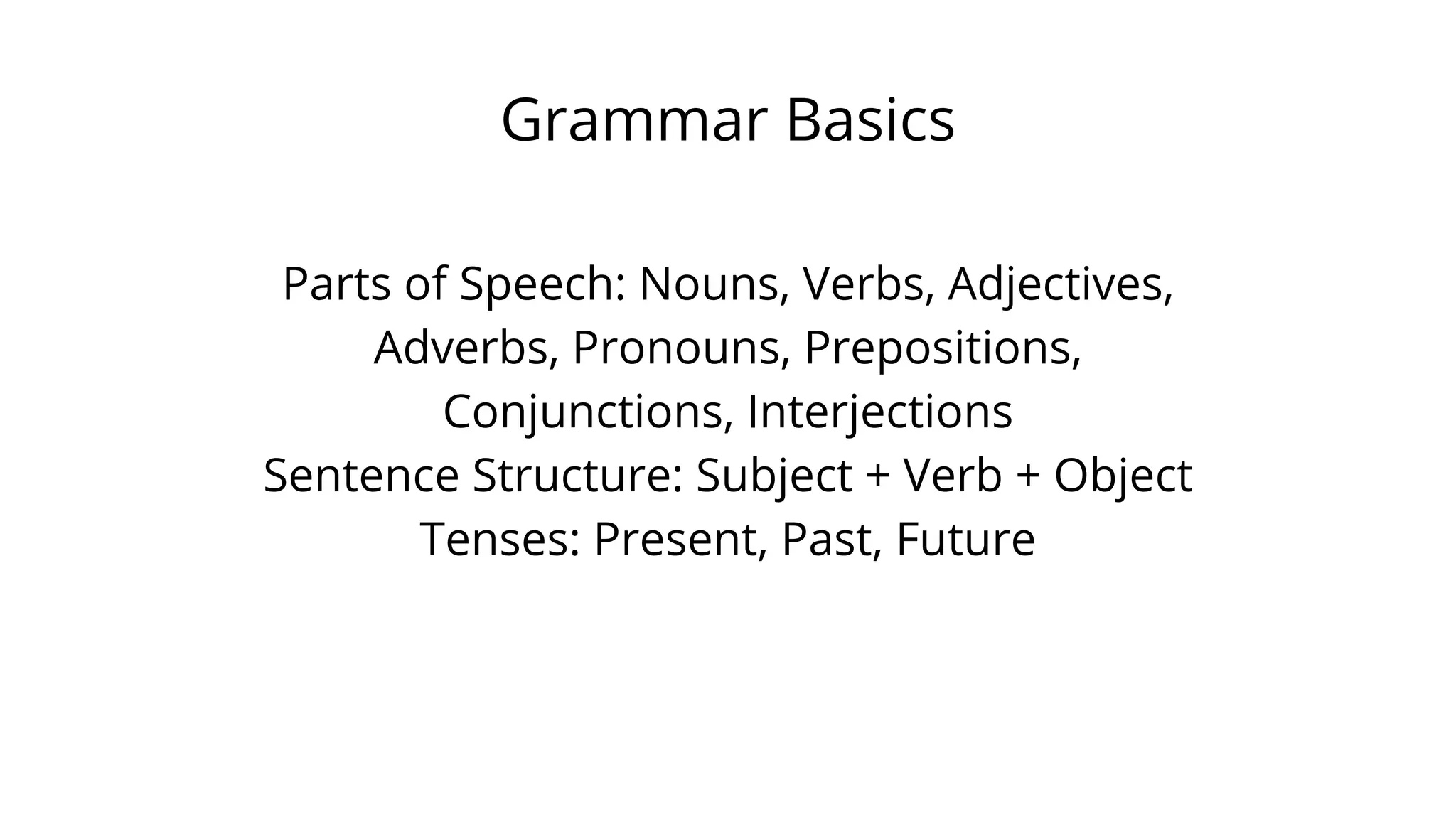 Grammar Basics

Parts of Speech: Nouns, Verbs, Adjectives, Adverbs, Pronouns, Prepositions, Conjunctions, Interjections
Sentence Structure: Subject + Verb + Object
Tenses: Present, Past, Future